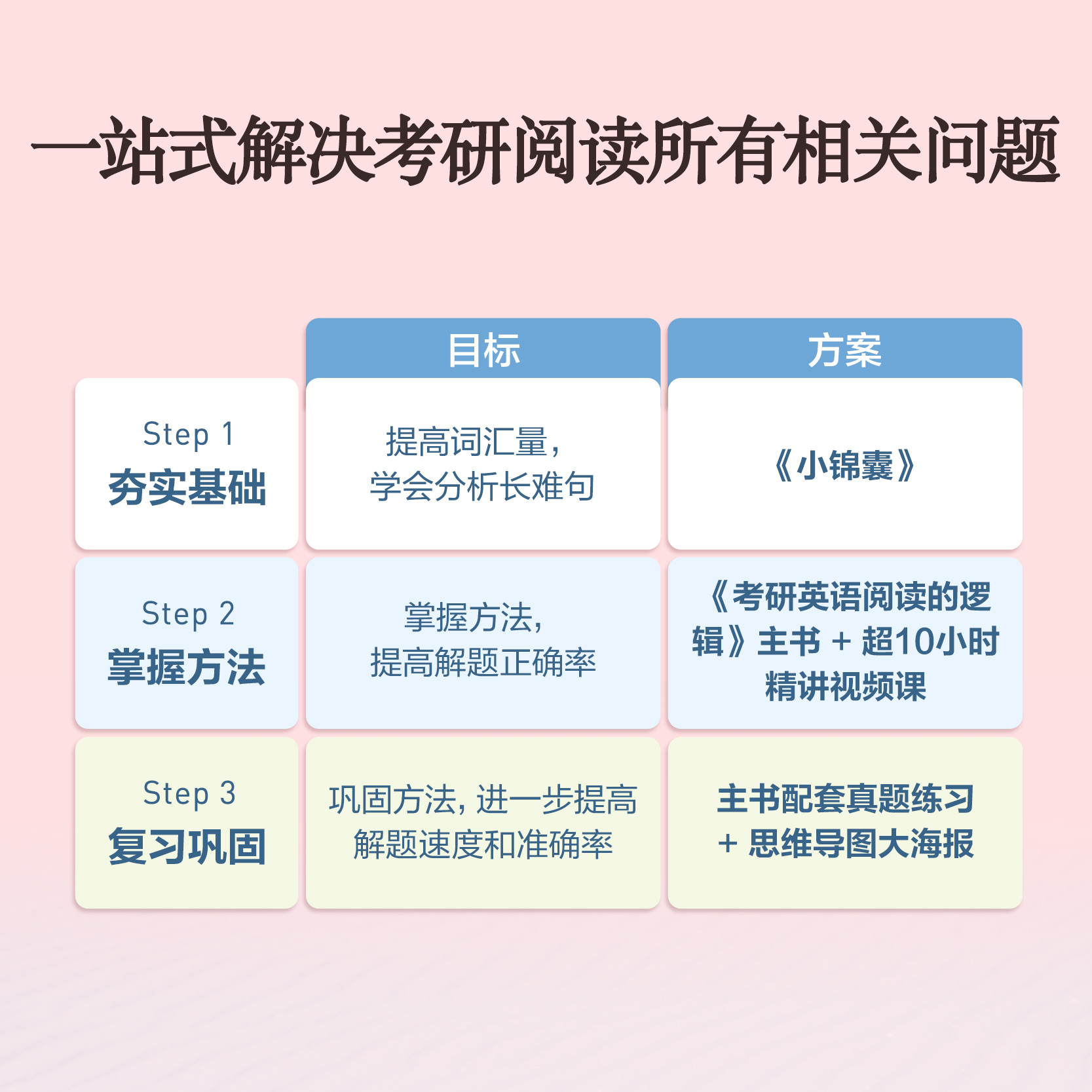 一站式解决考研阅读所有相关问题

|  | 目标 | 方案 |
|---|---|---|
| Step 1 夯实基础 | 提高词汇量，学会分析长难句 | 《小锦囊》 |
| Step 2 掌握方法 | 掌握方法，提高解题正确率 | 《考研英语阅读的逻辑》主书 + 超10小时精讲视频课 |
| Step 3 复习巩固 | 巩固方法，进一步提高解题速度和准确率 | 主书配套真题练习 + 思维导图大海报 |